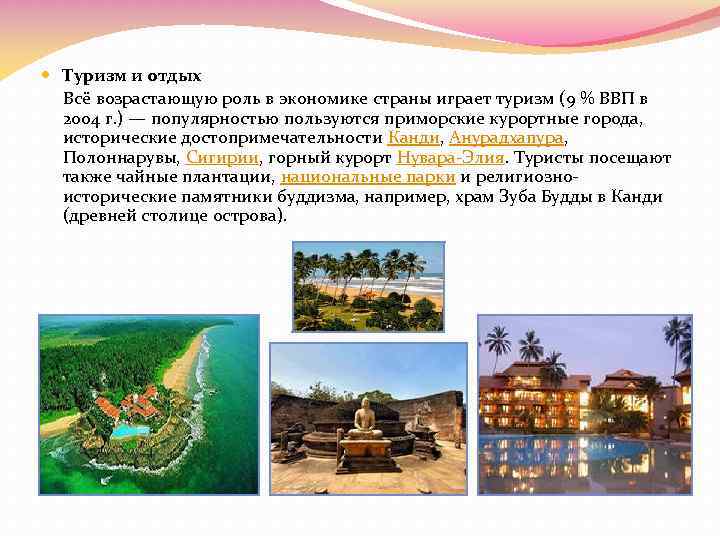 Туризм и отдых

Всё возрастающую роль в экономике страны играет туризм (9 % ВВП в 2004 г.) — популярностью пользуются приморские курортные города, исторические достопримечательности Канди, Анурадхапура, Полоннарувы, Сигирии, горный курорт Нувара-Элия. Туристы посещают также чайные плантации, национальные парки и религиозно-исторические памятники буддизма, например, храм Зуба Будды в Канди (древней столице острова).